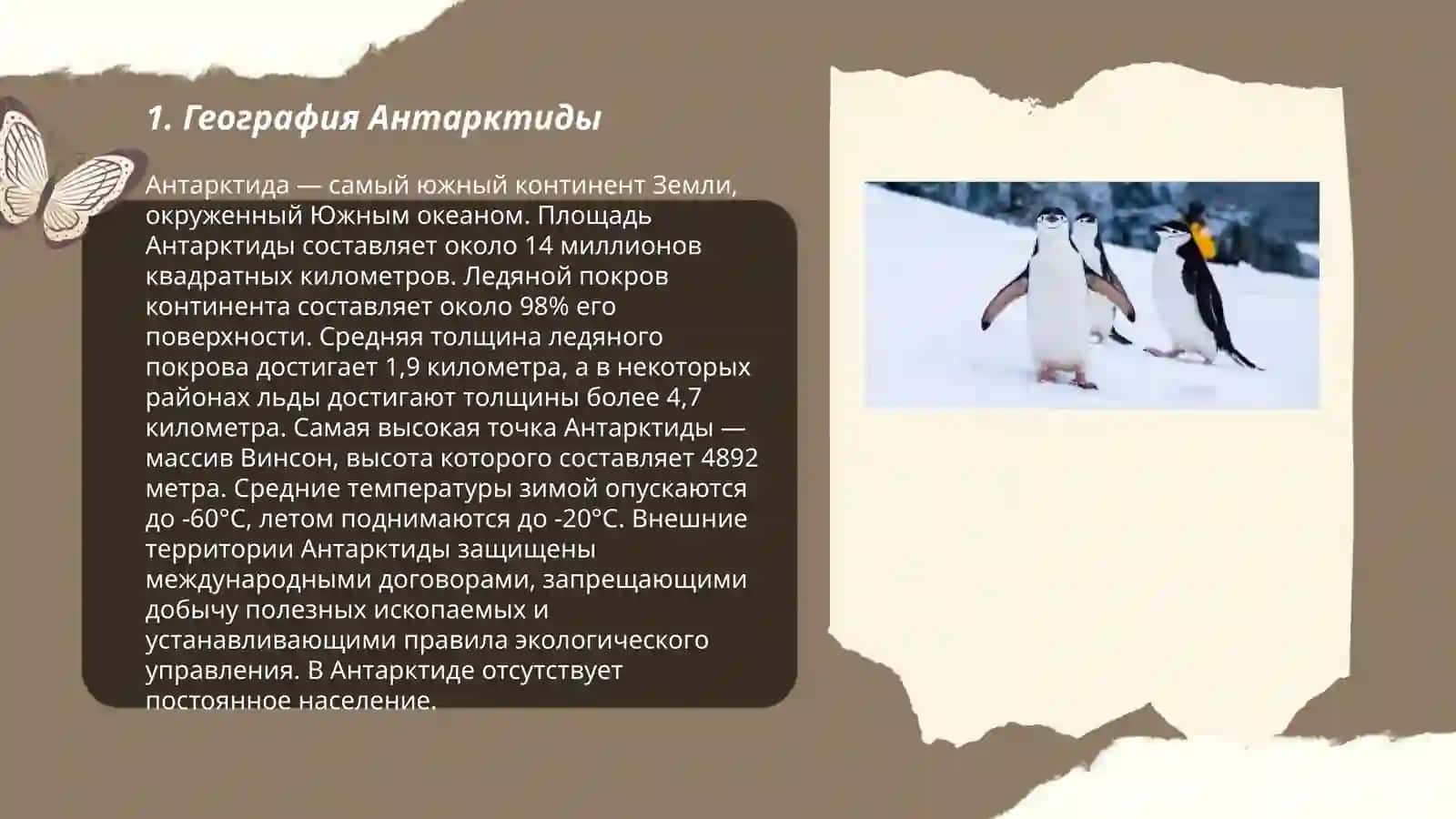 1. География Антарктиды

Антарктида — самый южный континент Земли, окруженный Южным океаном. Площадь Антарктиды составляет около 14 миллионов квадратных километров. Ледяной покров континента составляет около 98% его поверхности. Средняя толщина ледяного покрова достигает 1,9 километра, а в некоторых районах льды достигают толщины более 4,7 километра. Самая высокая точка Антарктиды — массив Винсон, высота которого составляет 4892 метра. Средние температуры зимой опускаются до -60°C, летом поднимаются до -20°C. Внешние территории Антарктиды защищены международными договорами, запрещающими добычу полезных ископаемых и устанавливающими правила экологического управления. В Антарктиде отсутствует постоянное население.